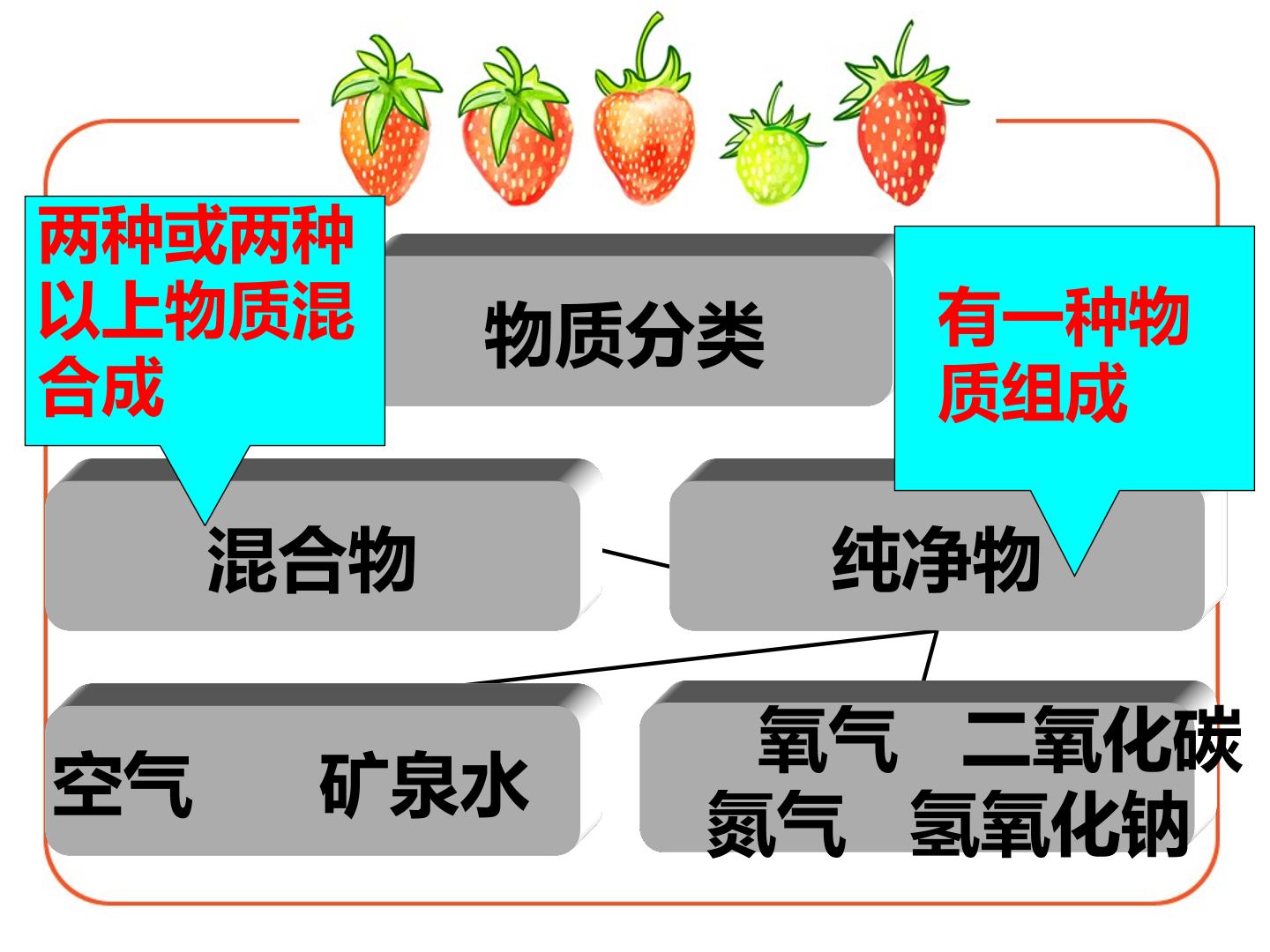 两种或两种以上物质混合成

物质分类

有一种物质组成

混合物

纯净物

空气 矿泉水

氧气 二氧化碳
氮气 氢氧化钠